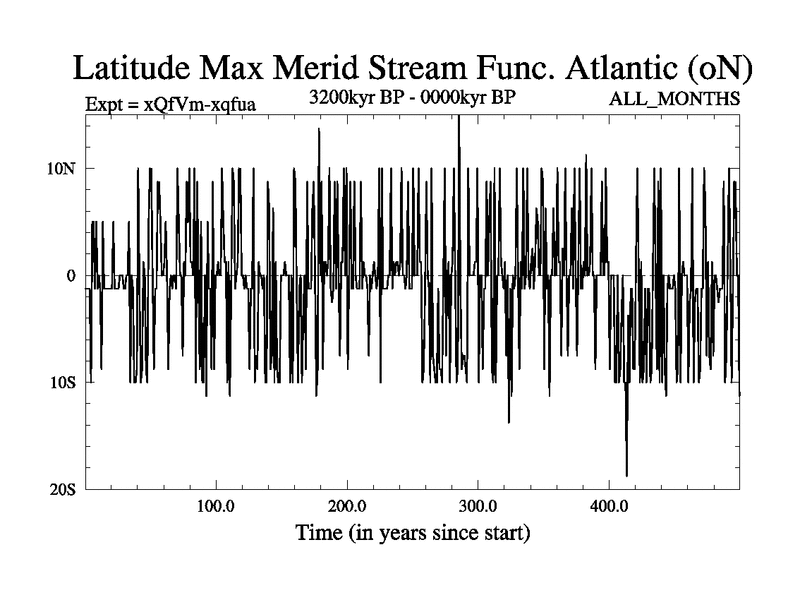 Latitude Max Merid Stream Func. Atlantic (oN)

Expt = xQfVm-xqfua

3200kyr BP - 0000kyr BP

ALL_MONTHS

10N

0

10S

20S

100.0

200.0

300.0

400.0

Time (in years since start)